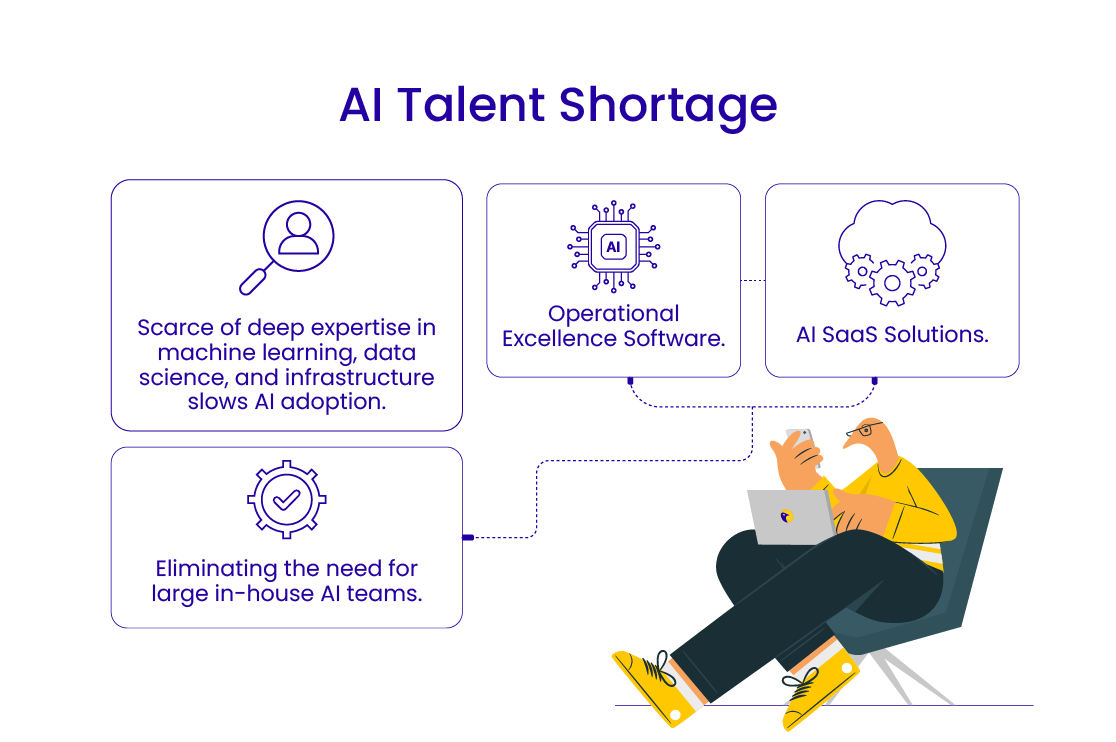 AI Talent Shortage

Scarce of deep expertise in machine learning, data science, and infrastructure slows AI adoption.

AI

Operational Excellence Software.

AI SaaS Solutions.

Eliminating the need for large in-house AI teams.